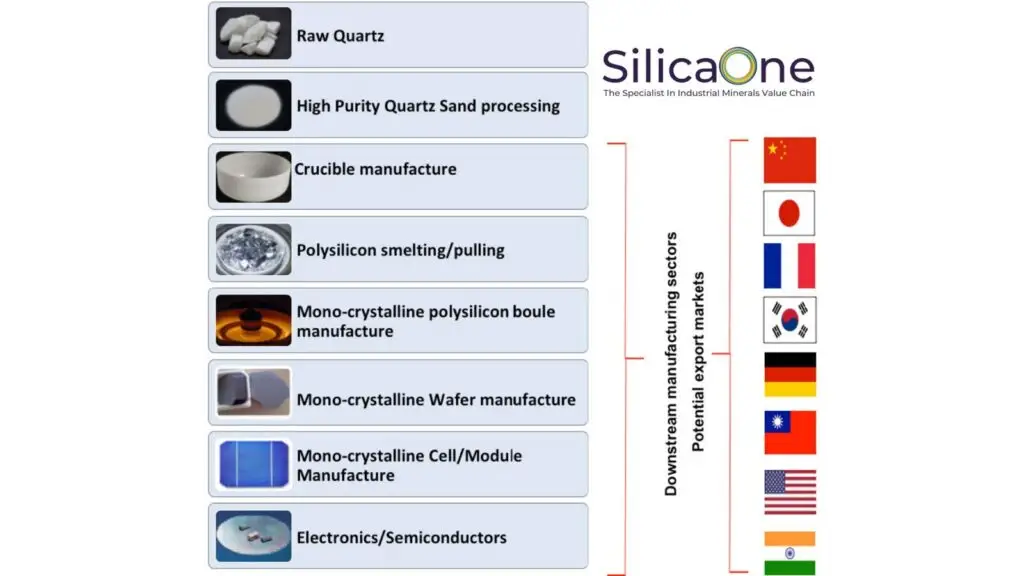 Raw Quartz

High Purity Quartz Sand processing

Crucible manufacture

Polysilicon smelting/pulling

Mono-crystalline polysilicon boule manufacture

Mono-crystalline Wafer manufacture

Mono-crystalline Cell/Module Manufacture

Electronics/Semiconductors

SilicaOne
The Specialist In Industrial Minerals Value Chain

Downstream manufacturing sectors

Potential export markets